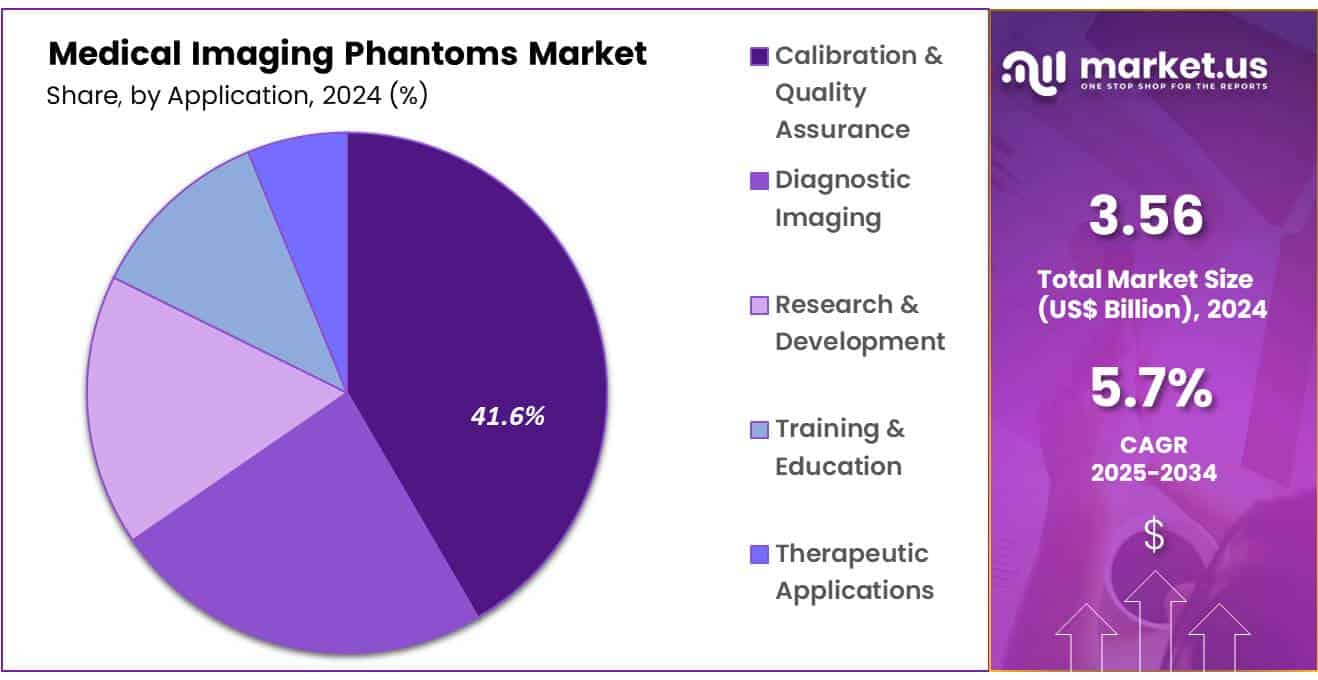 Medical Imaging Phantoms Market
Share, by Application, 2024 (%)

41.6%

Calibration & Quality Assurance
Diagnostic Imaging
Research & Development
Training & Education
Therapeutic Applications

market.us
ONE STOP SHOP FOR THE REPORTS

3.56
Total Market Size (US$ Billion), 2024

5.7%
CAGR
2025-2034

$